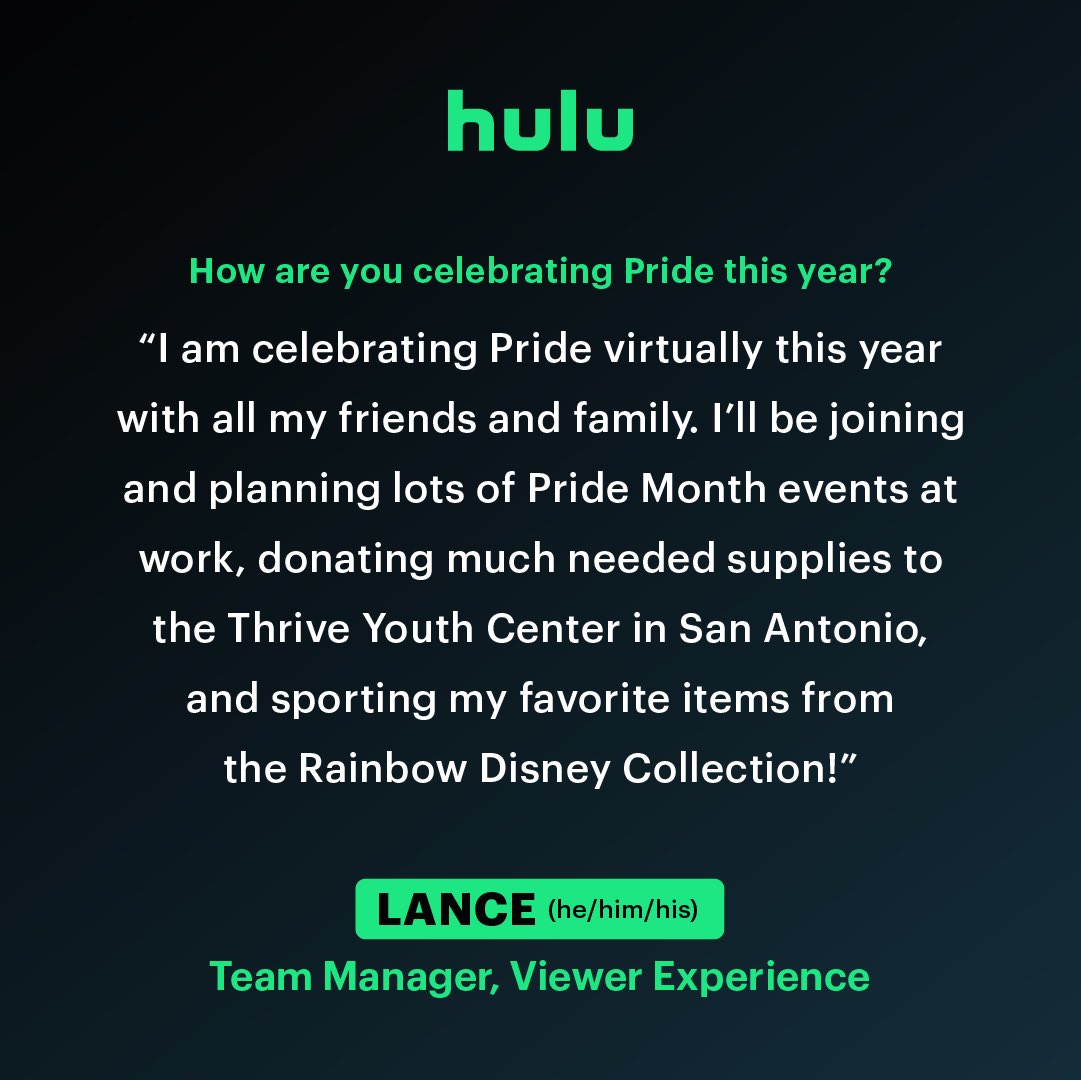 hulu

How are you celebrating Pride this year?

“I am celebrating Pride virtually this year with all my friends and family. I’ll be joining and planning lots of Pride Month events at work, donating much needed supplies to the Thrive Youth Center in San Antonio, and sporting my favorite items from the Rainbow Disney Collection!”

LANCE (he/him/his)

Team Manager, Viewer Experience